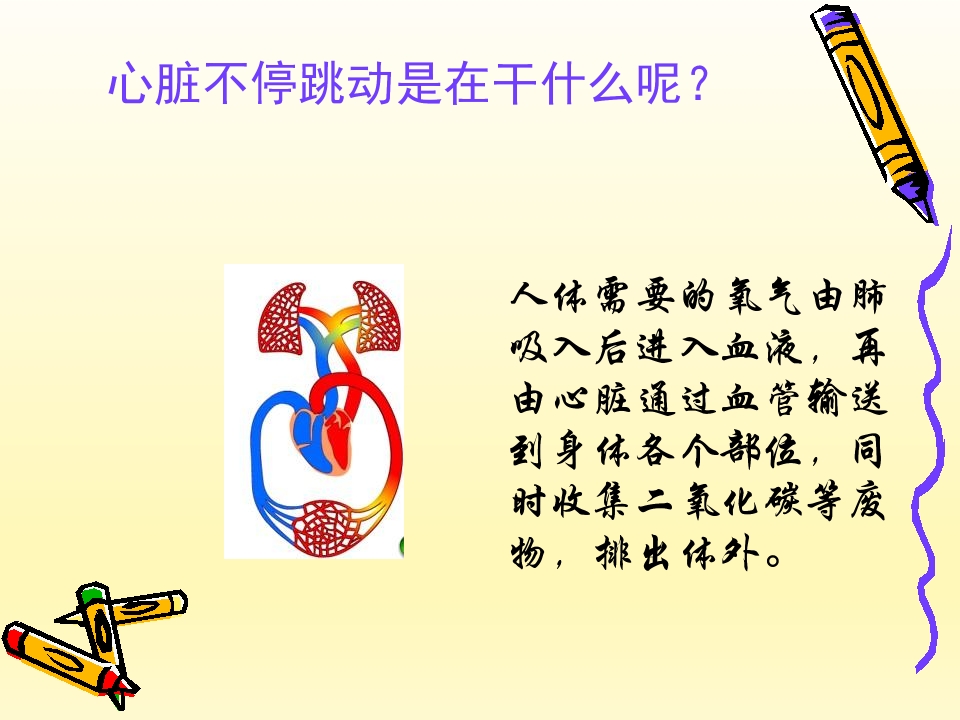 心脏不停跳动是在干什么呢？

人体需要的氧气由肺吸入后进入血液，再由心脏通过血管输送到身体各个部位，同时收集二氧化碳等废物，排出体外。